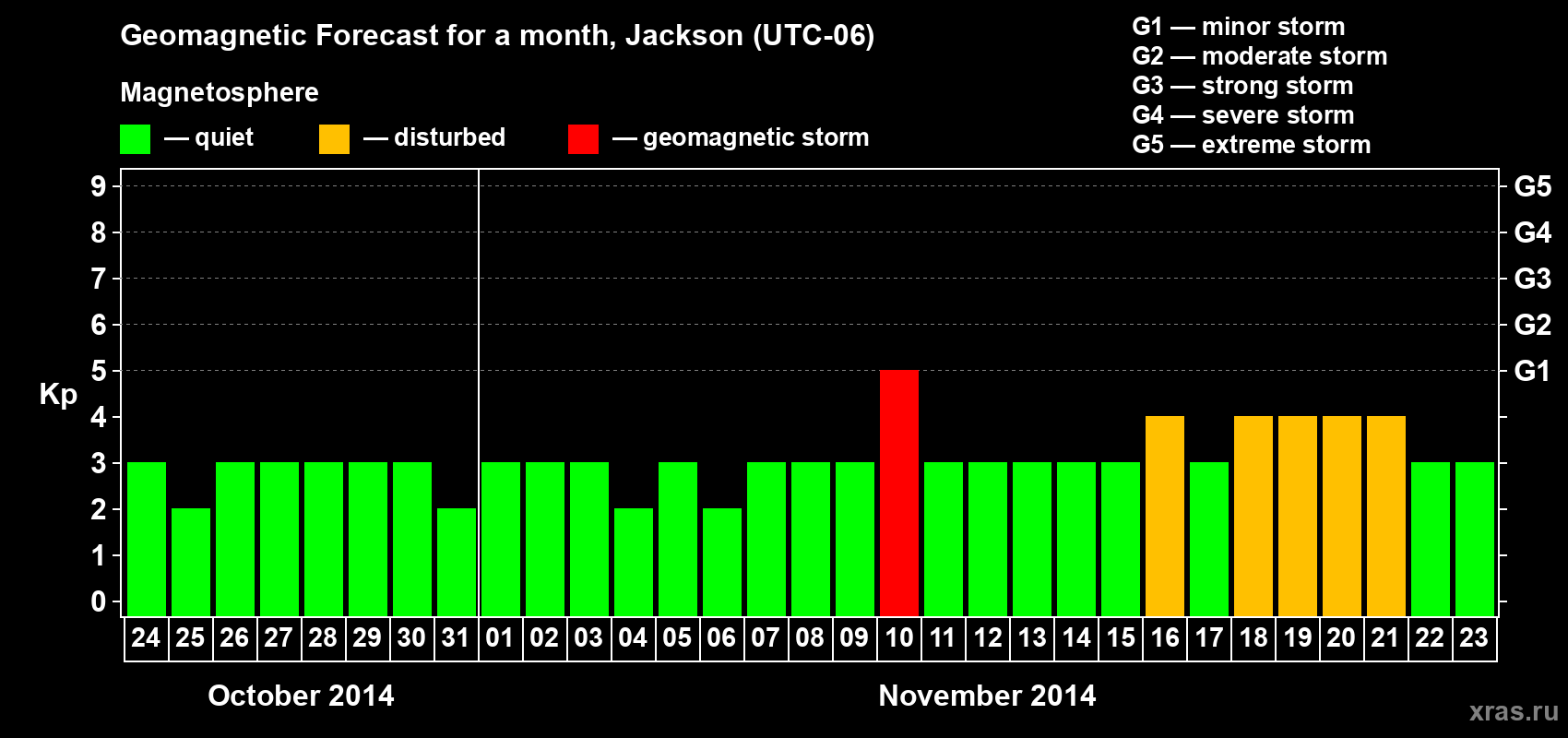 Geomagnetic Forecast for a month, Jackson (UTC-06)

Magnetosphere

— quiet — disturbed — geomagnetic storm

G1 — minor storm
G2 — moderate storm
G3 — strong storm
G4 — severe storm
G5 — extreme storm

Kp

9 8 7 6 5 4 3 2 1 0

G5 G4 G3 G2 G1

24 25 26 27 28 29 30 31 01 02 03 04 05 06 07 08 09 10 11 12 13 14 15 16 17 18 19 20 21 22 23

October 2014

November 2014

xras.ru